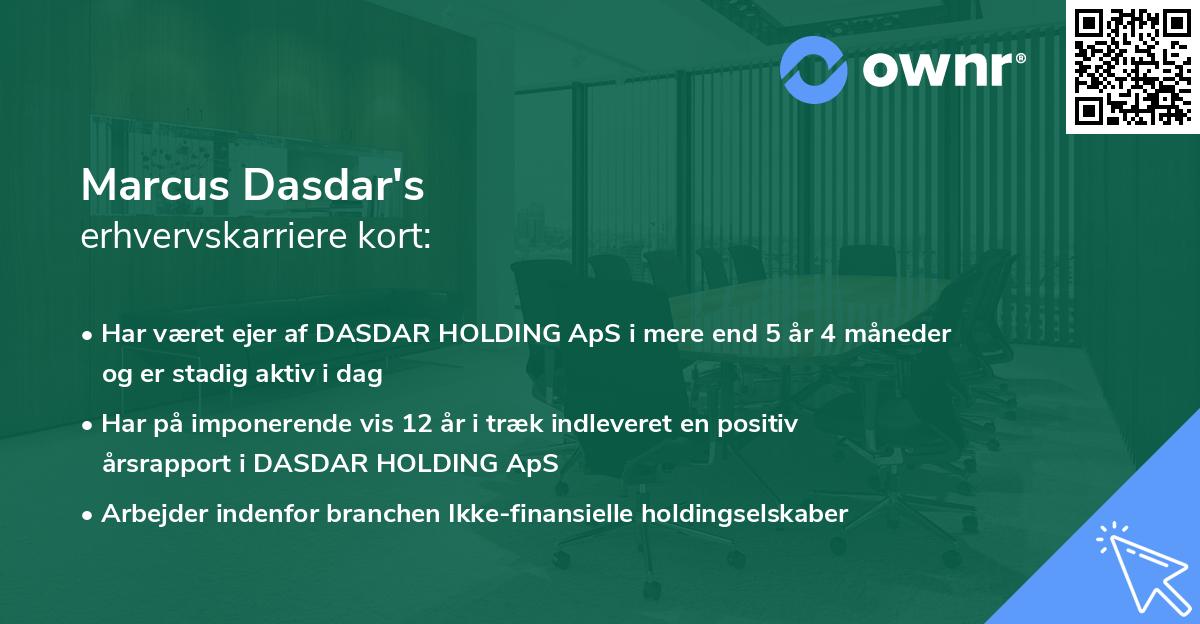 ownr®

Marcus Dasdar's
erhvervskarriere kort:

• Har været ejer af DASDAR HOLDING ApS i mere end 5 år 4 måneder og er stadig aktiv i dag

• Har på imponerende vis 12 år i træk indleveret en positiv årsrapport i DASDAR HOLDING ApS

• Arbejder indenfor branchen Ikke-finansielle holdingselskaber